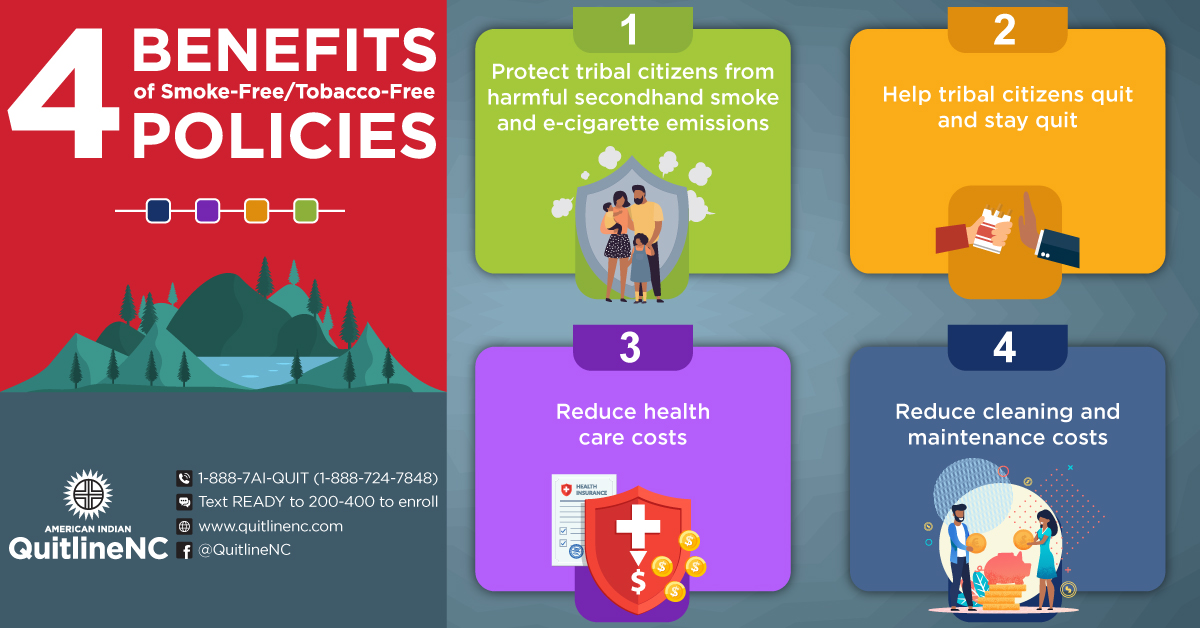 4 BENEFITS of Smoke-Free/Tobacco-Free POLICIES

AMERICAN INDIAN
QuitlineNC

1-888-7AI-QUIT (1-888-724-7848)
Text READY to 200-400 to enroll
www.quitlinenc.com
@QuitlineNC

1
Protect tribal citizens from harmful secondhand smoke and e-cigarette emissions

2
Help tribal citizens quit and stay quit

3
Reduce health care costs

HEALTH INSURANCE

$

4
Reduce cleaning and maintenance costs